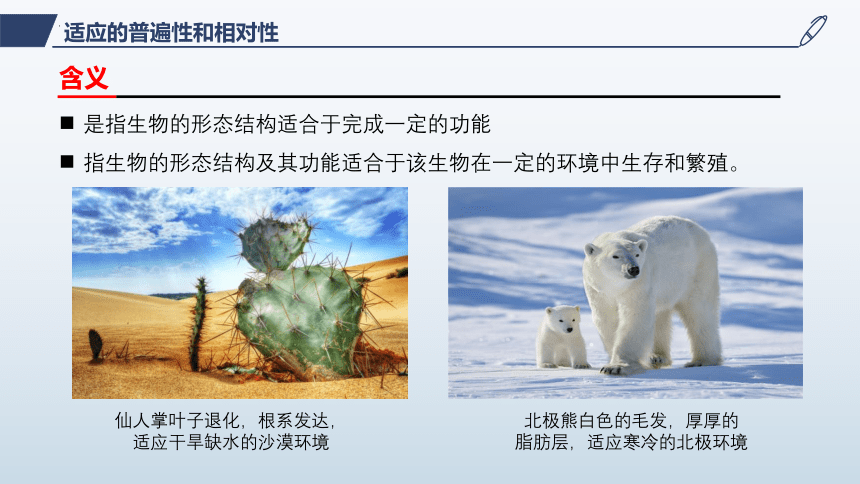 适应的普遍性和相对性

含义

■ 是指生物的形态结构适合于完成一定的功能

■ 指生物的形态结构及其功能适合于该生物在一定的环境中生存和繁殖。

仙人掌叶子退化，根系发达，适应干旱缺水的沙漠环境

北极熊白色的毛发，厚厚的脂肪层，适应寒冷的北极环境